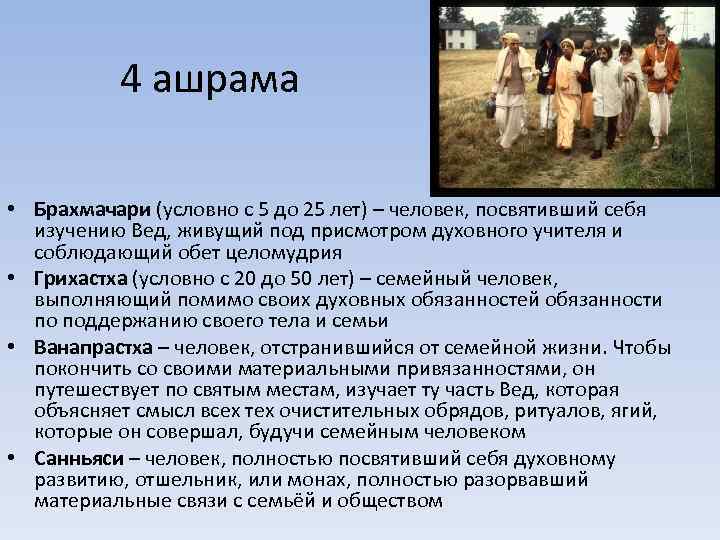 4 ашрама

• **Брахмачари** (условно с 5 до 25 лет) – человек, посвятивший себя изучению Вед, живущий под присмотром духовного учителя и соблюдающий обет целомудрия
• **Грихастха** (условно с 20 до 50 лет) – семейный человек, выполняющий помимо своих духовных обязанностей обязанности по поддержанию своего тела и семьи
• **Ванапрастха** – человек, отстранившийся от семейной жизни. Чтобы покончить со своими материальными привязанностями, он путешествует по святым местам, изучает ту часть Вед, которая объясняет смысл всех тех очистительных обрядов, ритуалов, ягий, которые он совершал, будучи семейным человеком
• **Санньяси** – человек, полностью посвятивший себя духовному развитию, отшельник, или монах, полностью разорвавший материальные связи с семьёй и обществом